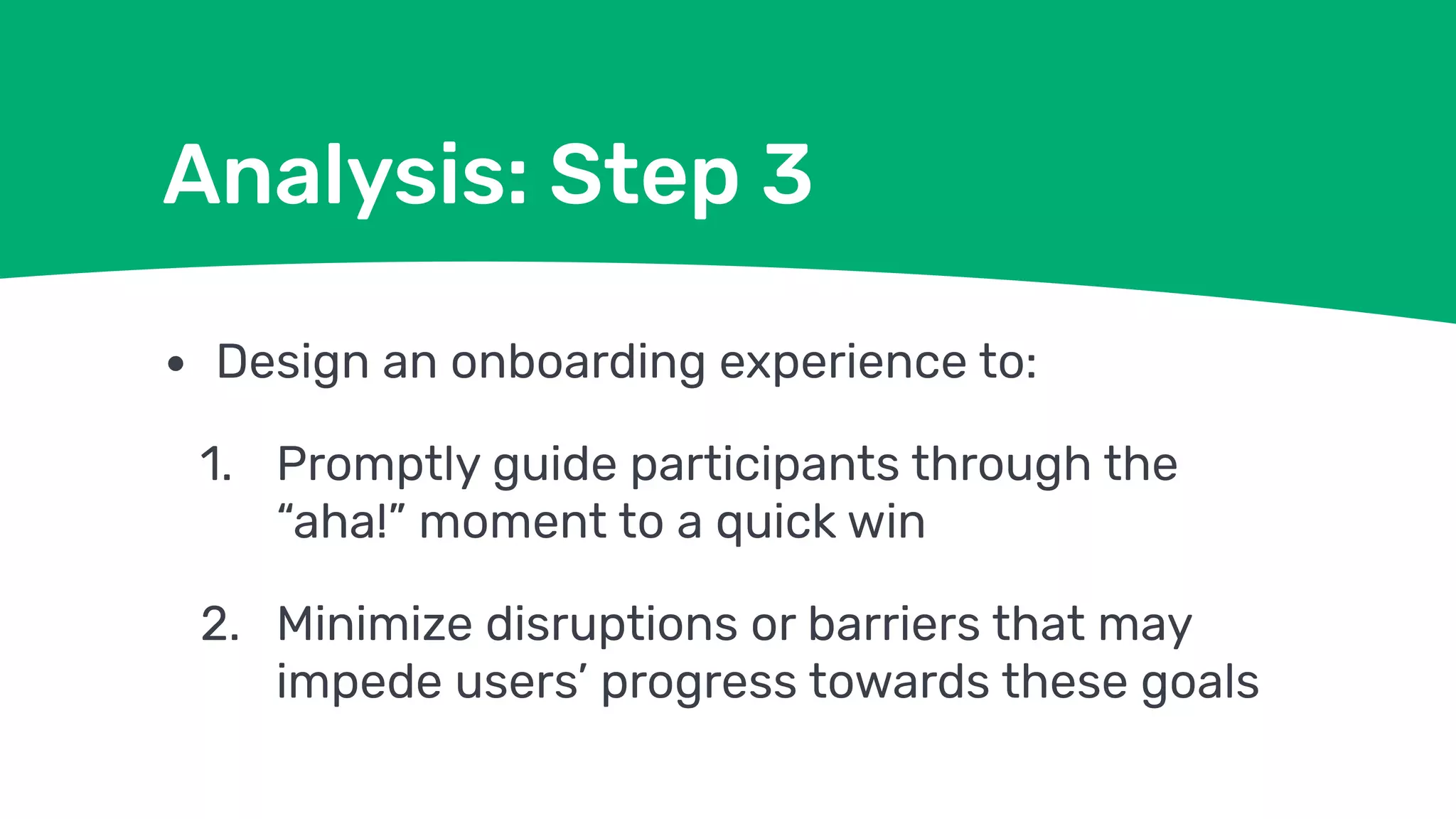 Analysis: Step 3

• Design an onboarding experience to:

1. Promptly guide participants through the “aha!” moment to a quick win

2. Minimize disruptions or barriers that may impede users’ progress towards these goals